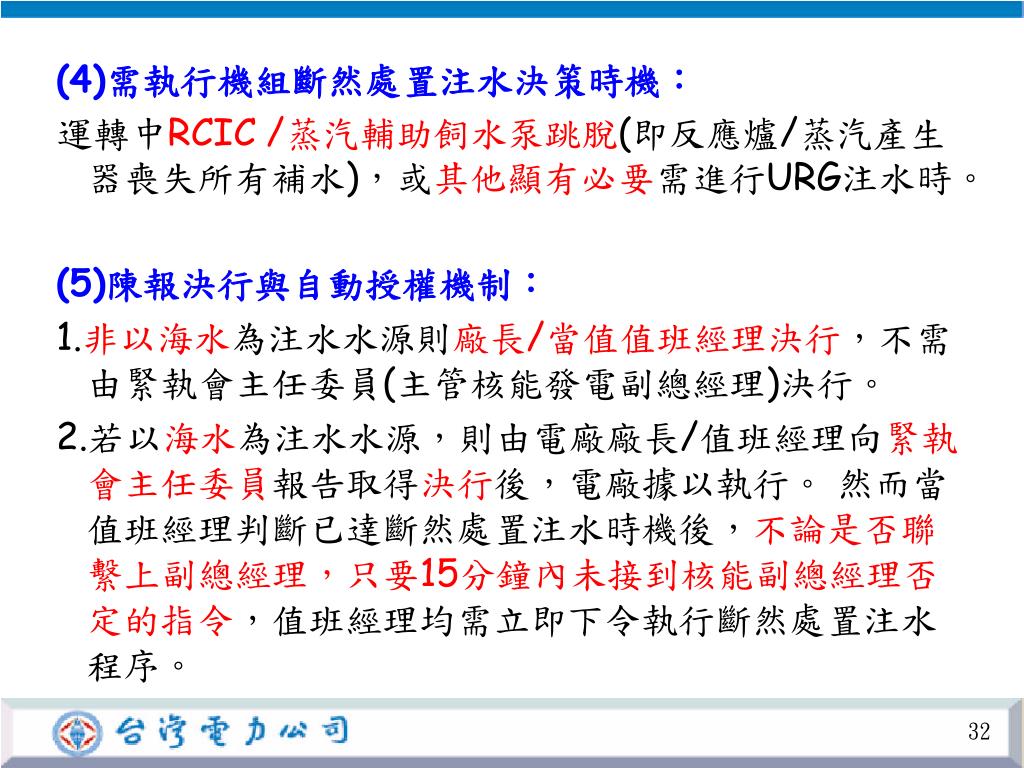 (4)需執行機組斷然處置注水決策時機：

運轉中RCIC /蒸汽輔助飼水泵跳脫(即反應爐/蒸汽產生器喪失所有補水)，或其他顯有必要需進行URG注水時。

(5)陳報決行與自動授權機制：

1.非以海水為注水水源則廠長/當值值班經理決行，不需由緊執會主任委員(主管核能發電副總經理)決行。

2.若以海水為注水水源，則由電廠廠長/值班經理向緊執會主任委員報告取得決行後，電廠據以執行。 然而當值班經理判斷已達斷然處置注水時機後，不論是否聯繫上副總經理，只要15分鐘內未接到核能副總經理否定的指令，值班經理均需立即下令執行斷然處置注水程序。

台灣電力公司

32